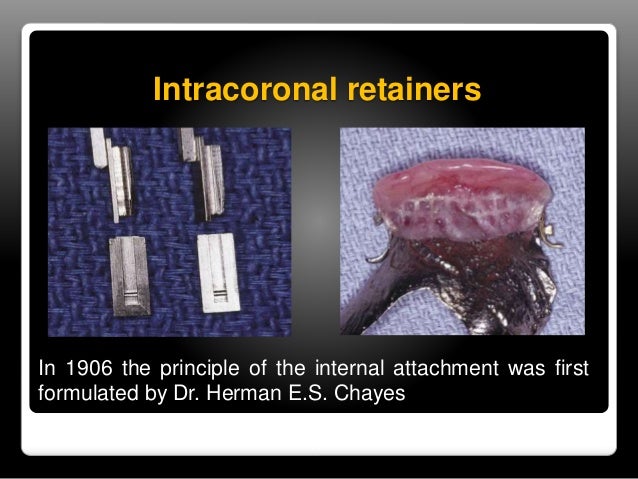 Intracoronal retainers

In 1906 the principle of the internal attachment was first formulated by Dr. Herman E.S. Chayes